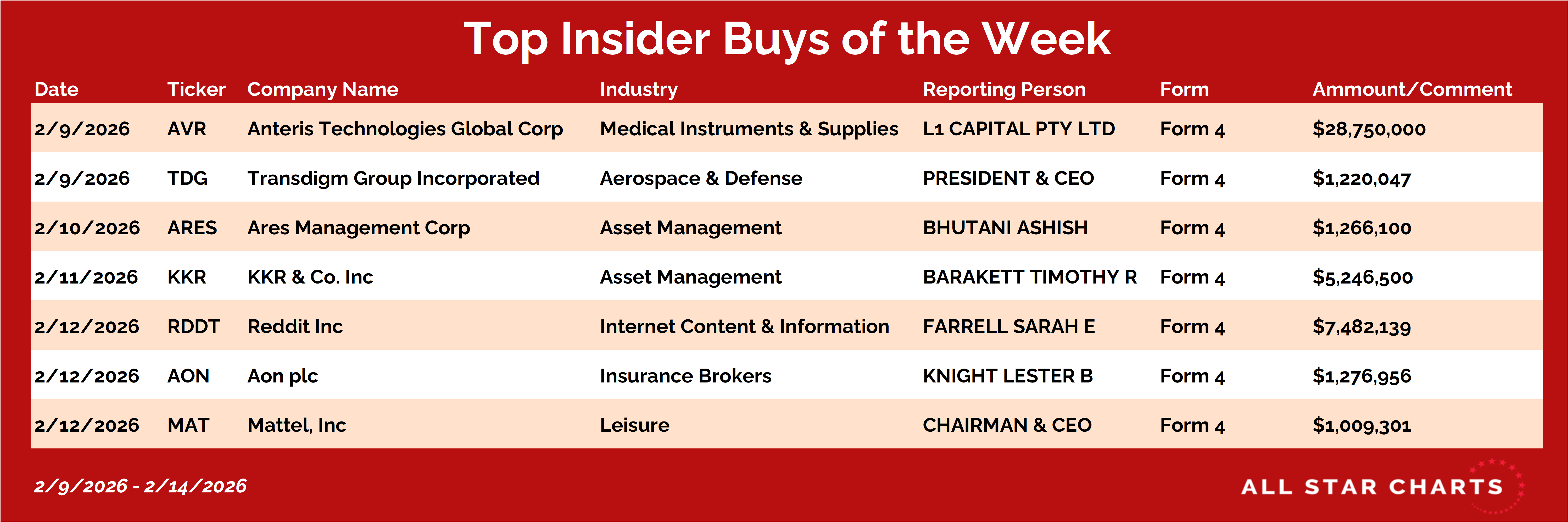 Top Insider Buys of the Week

| Date | Ticker | Company Name | Industry | Reporting Person | Form | Ammount/Comment |
|---|---|---|---|---|---|---|
| 2/9/2026 | AVR | Anteris Technologies Global Corp | Medical Instruments & Supplies | L1 CAPITAL PTY LTD | Form 4 | $28,750,000 |
| 2/9/2026 | TDG | Transdigm Group Incorporated | Aerospace & Defense | PRESIDENT & CEO | Form 4 | $1,220,047 |
| 2/10/2026 | ARES | Ares Management Corp | Asset Management | BHUTANI ASHISH | Form 4 | $1,266,100 |
| 2/11/2026 | KKR | KKR & Co. Inc | Asset Management | BARAKETT TIMOTHY R | Form 4 | $5,246,500 |
| 2/12/2026 | RDDT | Reddit Inc | Internet Content & Information | FARRELL SARAH E | Form 4 | $7,482,139 |
| 2/12/2026 | AON | Aon plc | Insurance Brokers | KNIGHT LESTER B | Form 4 | $1,276,956 |
| 2/12/2026 | MAT | Mattel, Inc | Leisure | CHAIRMAN & CEO | Form 4 | $1,009,301 |

2/9/2026 - 2/14/2026

ALL STAR CHARTS